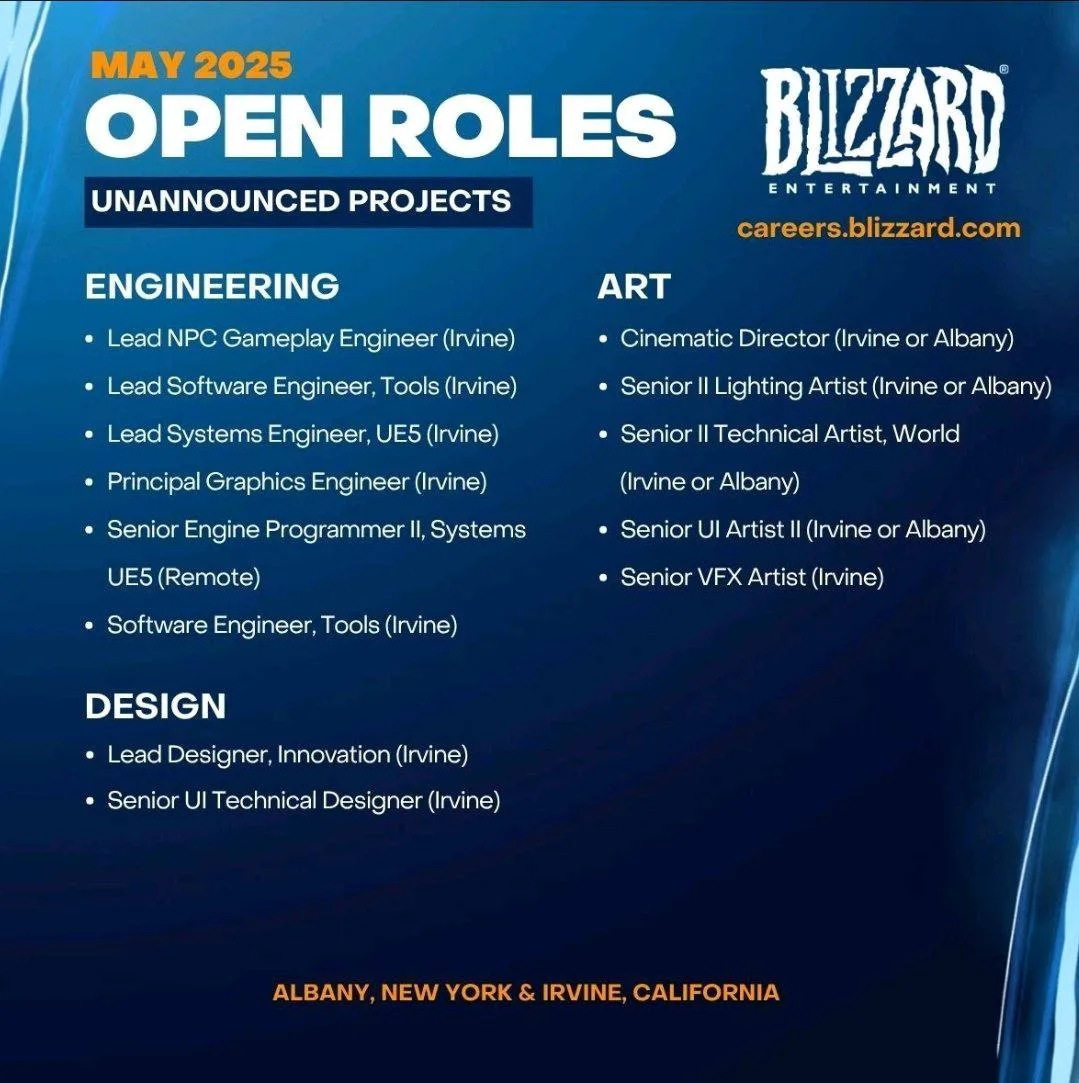 MAY 2025
OPEN ROLES
UNANNOUNCED PROJECTS

BLIZZARD®
ENTERTAINMENT
careers.blizzard.com

ENGINEERING
• Lead NPC Gameplay Engineer (Irvine)
• Lead Software Engineer, Tools (Irvine)
• Lead Systems Engineer, UE5 (Irvine)
• Principal Graphics Engineer (Irvine)
• Senior Engine Programmer II, Systems UE5 (Remote)
• Software Engineer, Tools (Irvine)

DESIGN
• Lead Designer, Innovation (Irvine)
• Senior UI Technical Designer (Irvine)

ART
• Cinematic Director (Irvine or Albany)
• Senior II Lighting Artist (Irvine or Albany)
• Senior II Technical Artist, World (Irvine or Albany)
• Senior UI Artist II (Irvine or Albany)
• Senior VFX Artist (Irvine)

ALBANY, NEW YORK & IRVINE, CALIFORNIA